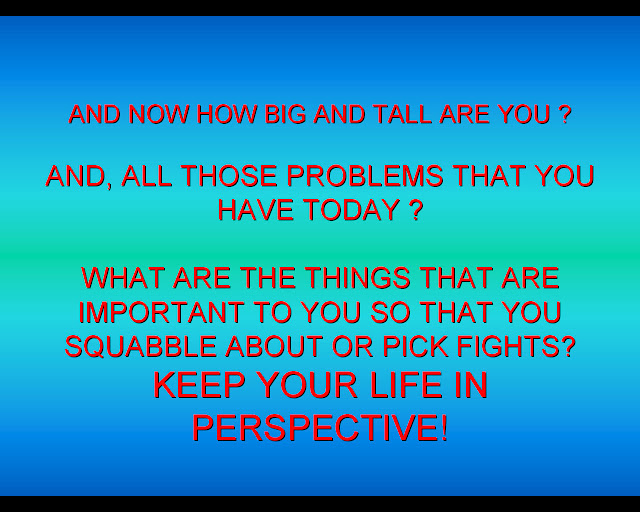 AND NOW HOW BIG AND TALL ARE YOU ?

AND, ALL THOSE PROBLEMS THAT YOU HAVE TODAY ?

WHAT ARE THE THINGS THAT ARE IMPORTANT TO YOU SO THAT YOU SQUABBLE ABOUT OR PICK FIGHTS?

KEEP YOUR LIFE IN PERSPECTIVE!